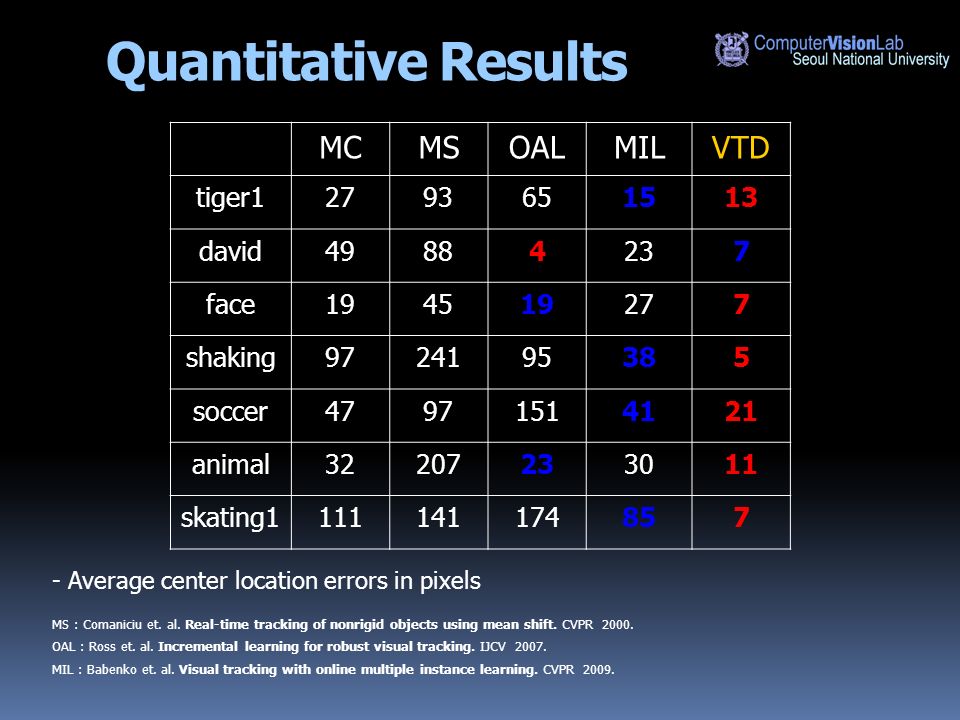 Quantitative Results

ComputerVisionLab
Seoul National University

| | MC | MS | OAL | MIL | VTD |
|---|---|---|---|---|---|
| tiger1 | 27 | 93 | 65 | 15 | 13 |
| david | 49 | 88 | 4 | 23 | 7 |
| face | 19 | 45 | 19 | 27 | 7 |
| shaking | 97 | 241 | 95 | 38 | 5 |
| soccer | 47 | 97 | 151 | 41 | 21 |
| animal | 32 | 207 | 23 | 30 | 11 |
| skating1 | 111 | 141 | 174 | 85 | 7 |

- Average center location errors in pixels

MS : Comaniciu et. al. Real-time tracking of nonrigid objects using mean shift. CVPR 2000.
OAL : Ross et. al. Incremental learning for robust visual tracking. IJCV 2007.
MIL : Babenko et. al. Visual tracking with online multiple instance learning. CVPR 2009.